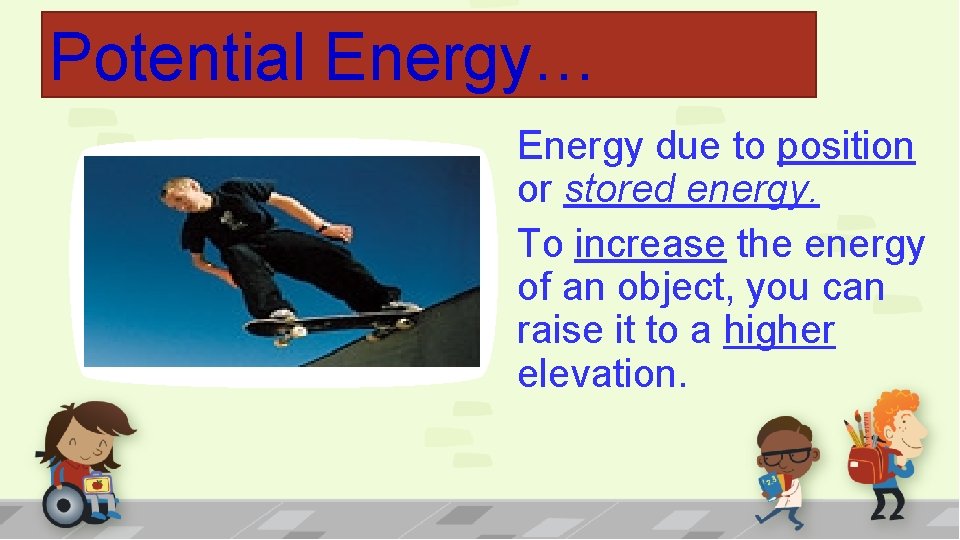 Potential Energy…

Energy due to position or stored energy.

To increase the energy of an object, you can raise it to a higher elevation.